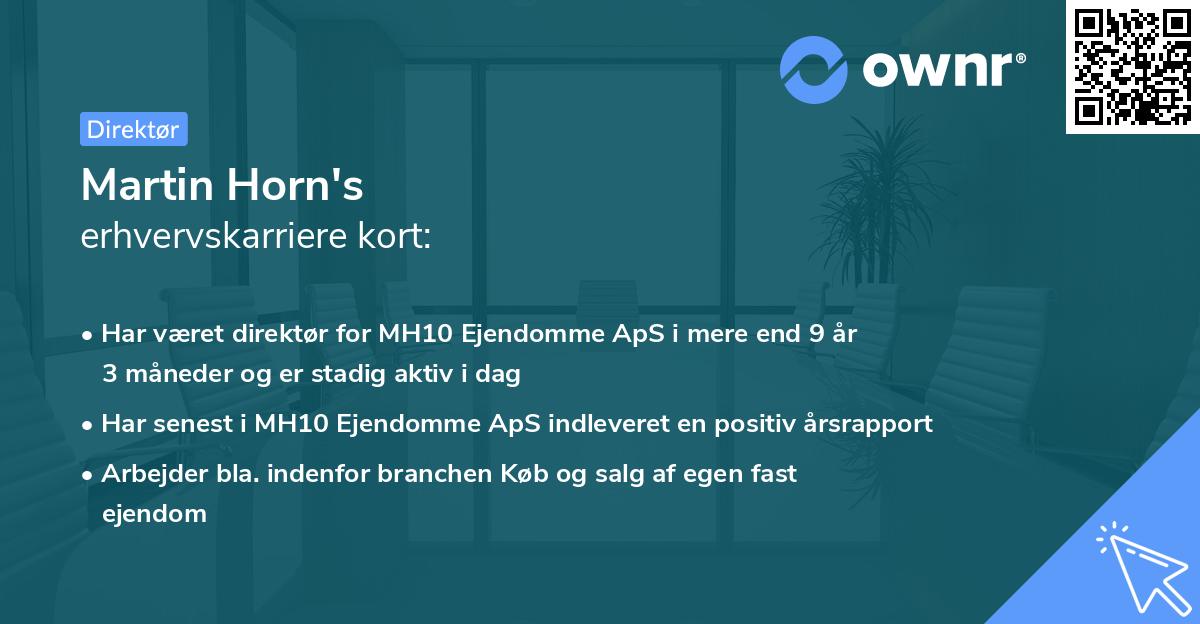 ownr®

Direktør

Martin Horn's
erhvervskarriere kort:

• Har været direktør for MH10 Ejendomme ApS i mere end 9 år 3 måneder og er stadig aktiv i dag

• Har senest i MH10 Ejendomme ApS indleveret en positiv årsrapport

• Arbejder bla. indenfor branchen Køb og salg af egen fast ejendom